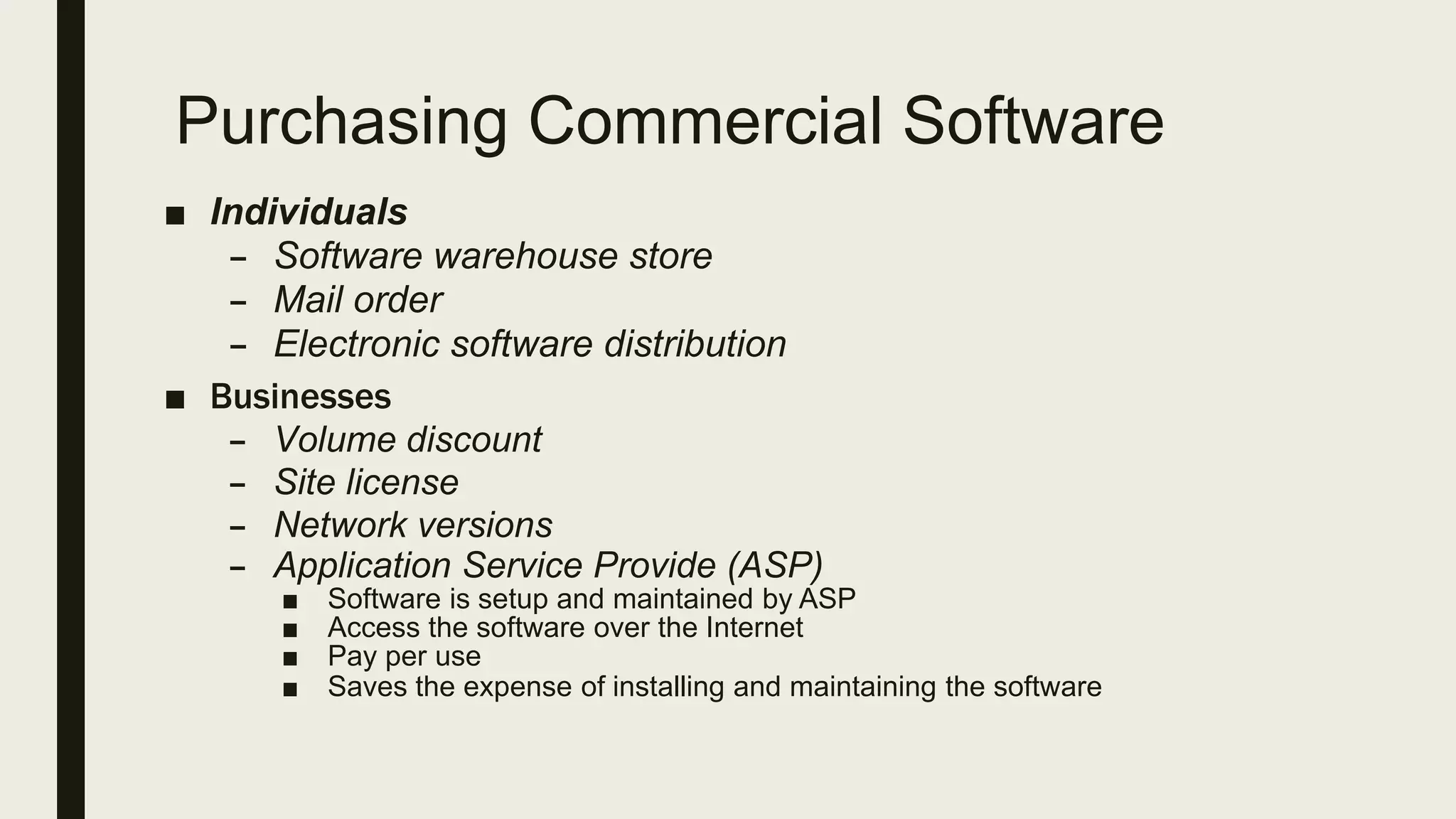 Purchasing Commercial Software

■ Individuals
– Software warehouse store
– Mail order
– Electronic software distribution

■ Businesses
– Volume discount
– Site license
– Network versions
– Application Service Provide (ASP)
■ Software is setup and maintained by ASP
■ Access the software over the Internet
■ Pay per use
■ Saves the expense of installing and maintaining the software